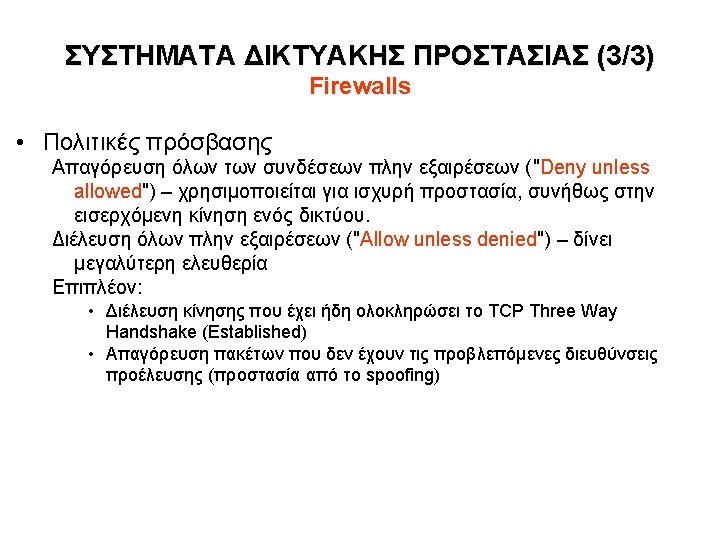 ΣΥΣΤΗΜΑΤΑ ΔΙΚΤΥΑΚΗΣ ΠΡΟΣΤΑΣΙΑΣ (3/3)
Firewalls

• Πολιτικές πρόσβασης

Απαγόρευση όλων των συνδέσεων πλην εξαιρέσεων ("Deny unless allowed") – χρησιμοποιείται για ισχυρή προστασία, συνήθως στην εισερχόμενη κίνηση ενός δικτύου.

Διέλευση όλων πλην εξαιρέσεων ("Allow unless denied") – δίνει μεγαλύτερη ελευθερία

Επιπλέον:

• Διέλευση κίνησης που έχει ήδη ολοκληρώσει το TCP Three Way Handshake (Established)

• Απαγόρευση πακέτων που δεν έχουν τις προβλεπόμενες διευθύνσεις προέλευσης (προστασία από το spoofing)